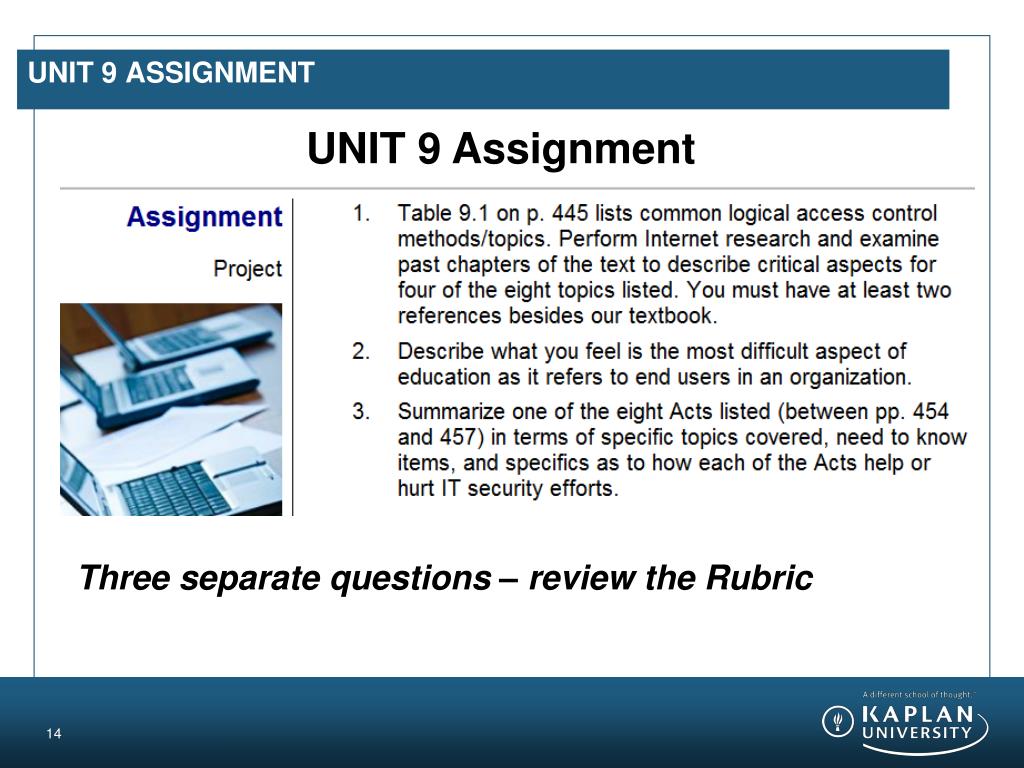 UNIT 9 ASSIGNMENT

UNIT 9 Assignment

Assignment

Project

1. Table 9.1 on p. 445 lists common logical access control methods/topics. Perform Internet research and examine past chapters of the text to describe critical aspects for four of the eight topics listed. You must have at least two references besides our textbook.

2. Describe what you feel is the most difficult aspect of education as it refers to end users in an organization.

3. Summarize one of the eight Acts listed (between pp. 454 and 457) in terms of specific topics covered, need to know items, and specifics as to how each of the Acts help or hurt IT security efforts.

Three separate questions – review the Rubric

14

A different school of thought.

KAPLAN UNIVERSITY